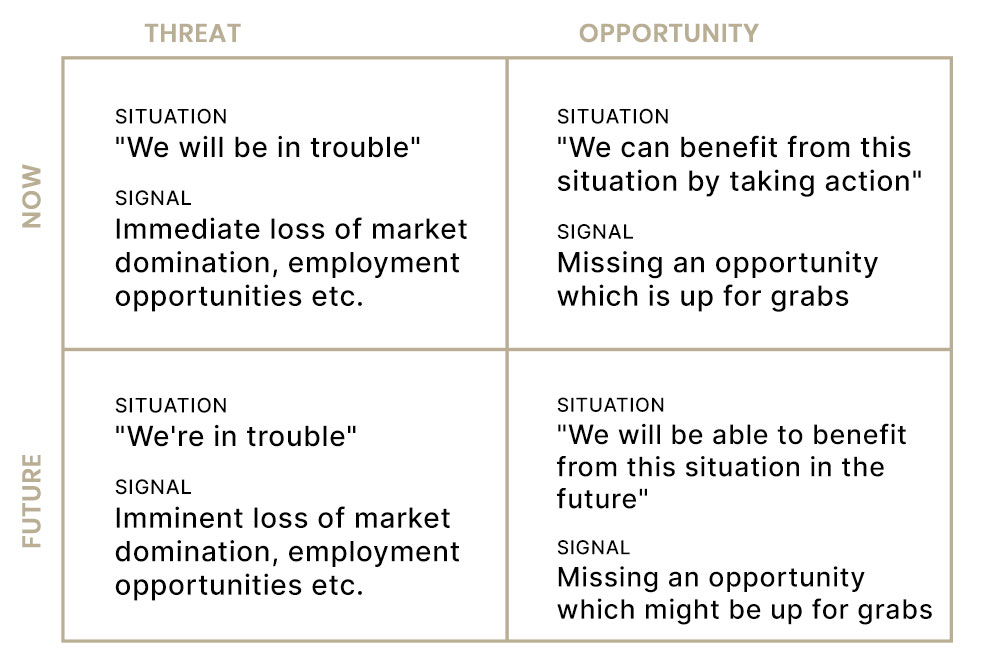 | | THREAT | OPPORTUNITY |
|---|---|---|
| NOW | SITUATION "We will be in trouble" SIGNAL Immediate loss of market domination, employment opportunities etc. | SITUATION "We can benefit from this situation by taking action" SIGNAL Missing an opportunity which is up for grabs |
| FUTURE | SITUATION "We're in trouble" SIGNAL Imminent loss of market domination, employment opportunities etc. | SITUATION "We will be able to benefit from this situation in the future" SIGNAL Missing an opportunity which might be up for grabs |